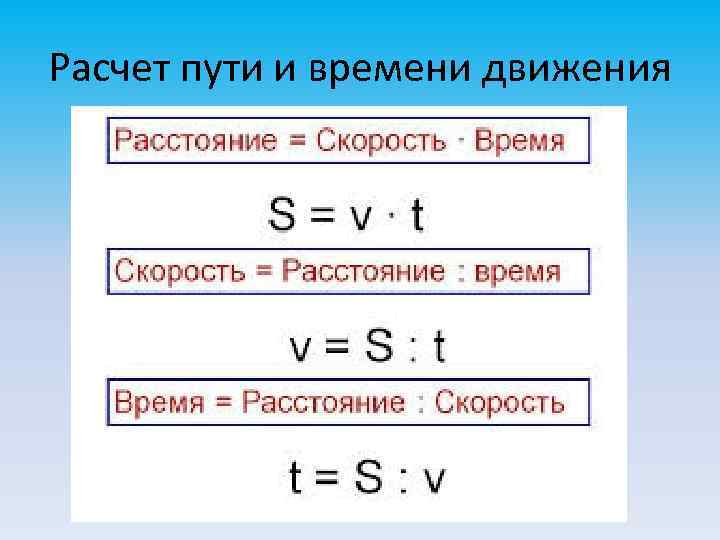 Расчет пути и времени движения

Расстояние = Скорость · Время

$S = v \cdot t$

Скорость = Расстояние : время

$v = S : t$

Время = Расстояние : Скорость

$t = S : v$